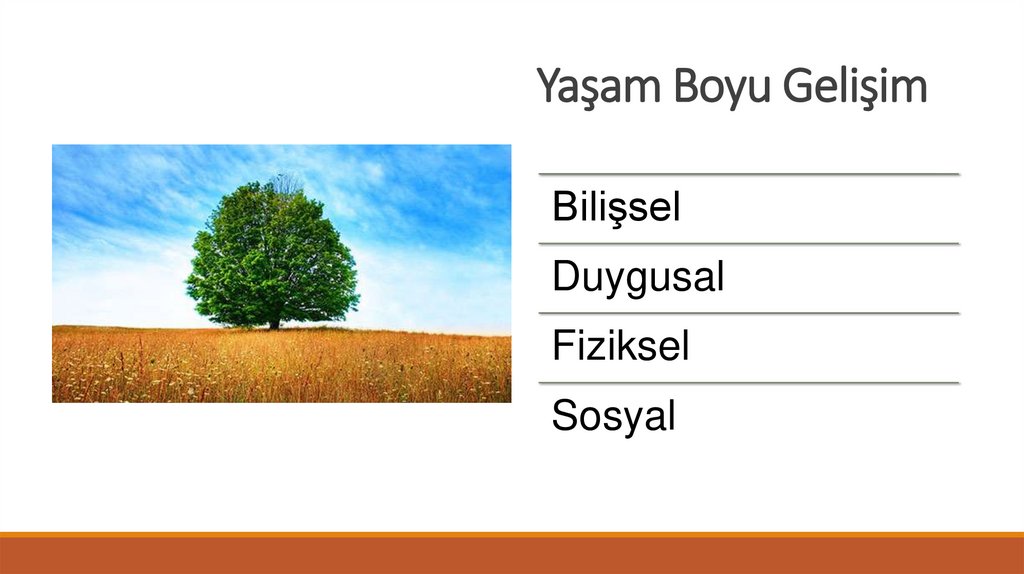 Yaşam Boyu Gelişim

Bilişsel

Duygusal

Fiziksel

Sosyal